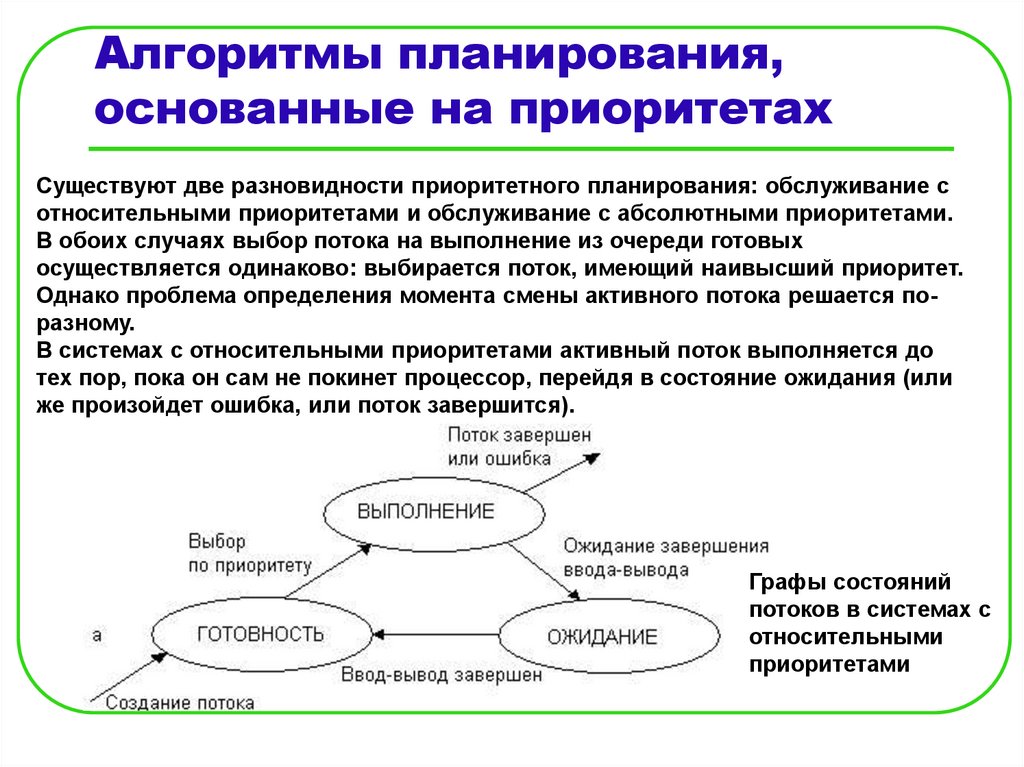 Алгоритмы планирования, основанные на приоритетах

Существуют две разновидности приоритетного планирования: обслуживание с относительными приоритетами и обслуживание с абсолютными приоритетами.
В обоих случаях выбор потока на выполнение из очереди готовых осуществляется одинаково: выбирается поток, имеющий наивысший приоритет.
Однако проблема определения момента смены активного потока решается по-разному.
В системах с относительными приоритетами активный поток выполняется до тех пор, пока он сам не покинет процессор, перейдя в состояние ожидания (или же произойдет ошибка, или поток завершится).

Поток завершен или ошибка

ВЫПОЛНЕНИЕ

Выбор по приоритету

Ожидание завершения ввода-вывода

а

ГОТОВНОСТЬ

ОЖИДАНИЕ

Ввод-вывод завершен

Создание потока

Графы состояний потоков в системах с относительными приоритетами